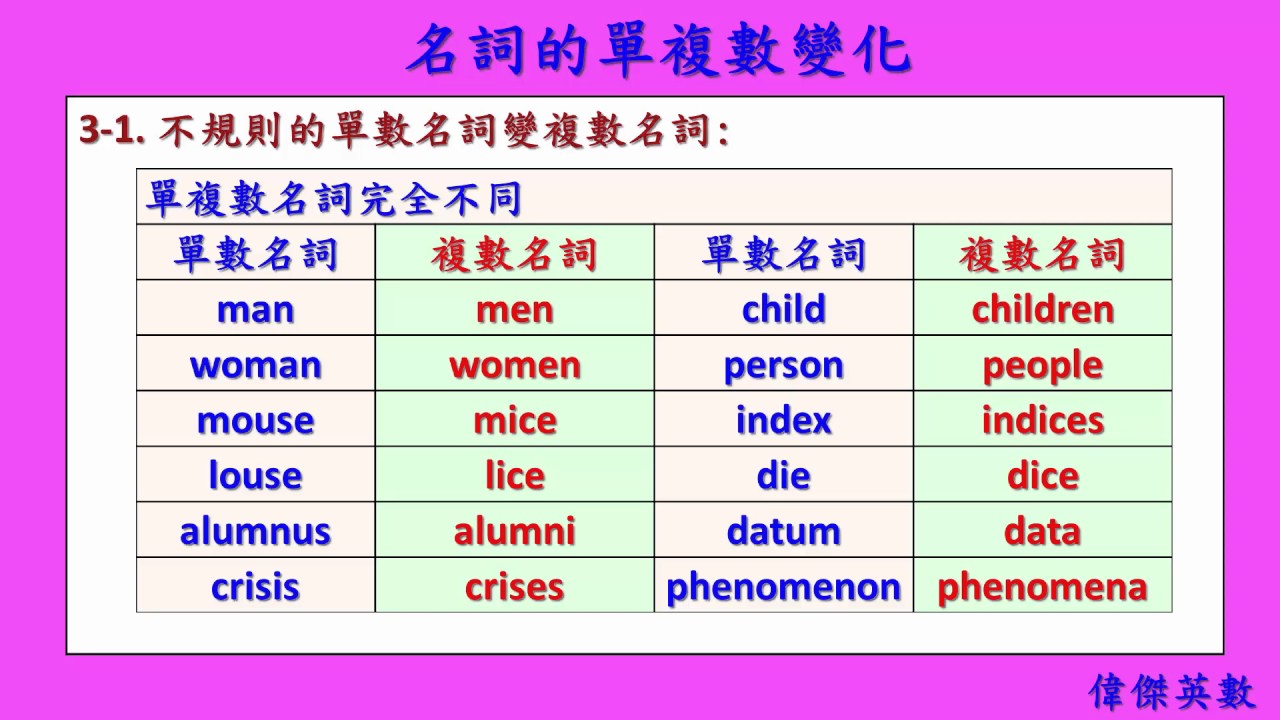 名詞的單複數變化

3-1. 不規則的單數名詞變複數名詞:

單複數名詞完全不同

| 單數名詞 | 複數名詞 | 單數名詞 | 複數名詞 |
|---|---|---|---|
| man | men | child | children |
| woman | women | person | people |
| mouse | mice | index | indices |
| louse | lice | die | dice |
| alumnus | alumni | datum | data |
| crisis | crises | phenomenon | phenomena |

偉傑英數